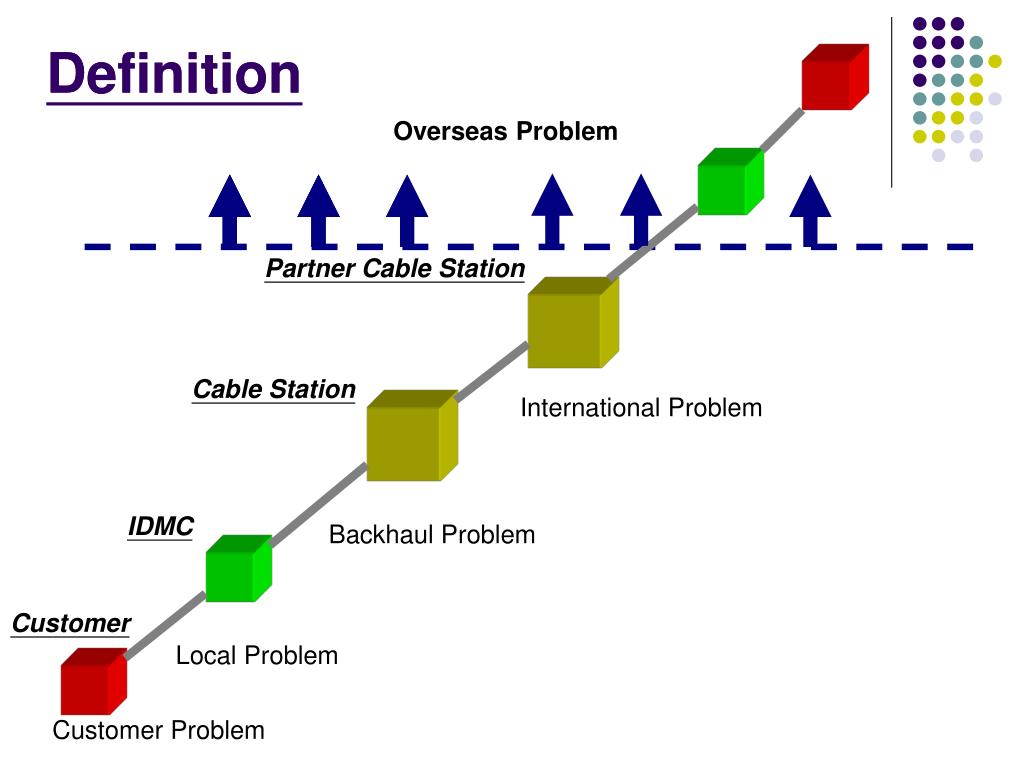 Definition

Overseas Problem

Partner Cable Station

Cable Station

International Problem

IDMC

Backhaul Problem

Customer

Local Problem

Customer Problem